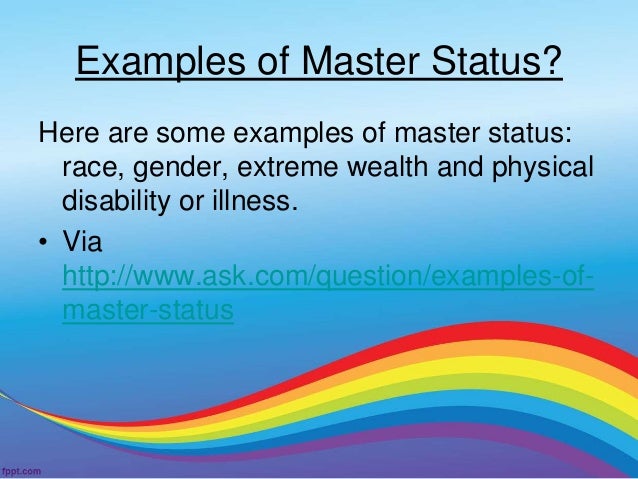 Examples of Master Status?

Here are some examples of master status: race, gender, extreme wealth and physical disability or illness.

• Via http://www.ask.com/question/examples-of-master-status

fppt.com